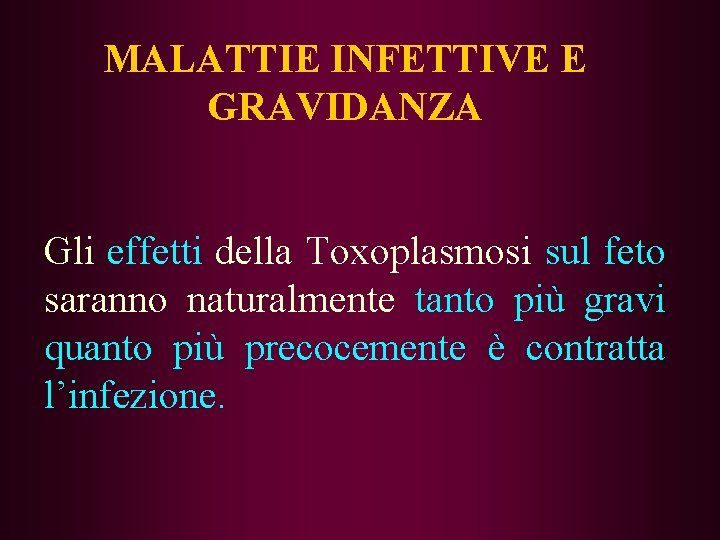 MALATTIE INFETTIVE E GRAVIDANZA

Gli effetti della Toxoplasmosi sul feto saranno naturalmente tanto più gravi quanto più precocemente è contratta l’infezione.